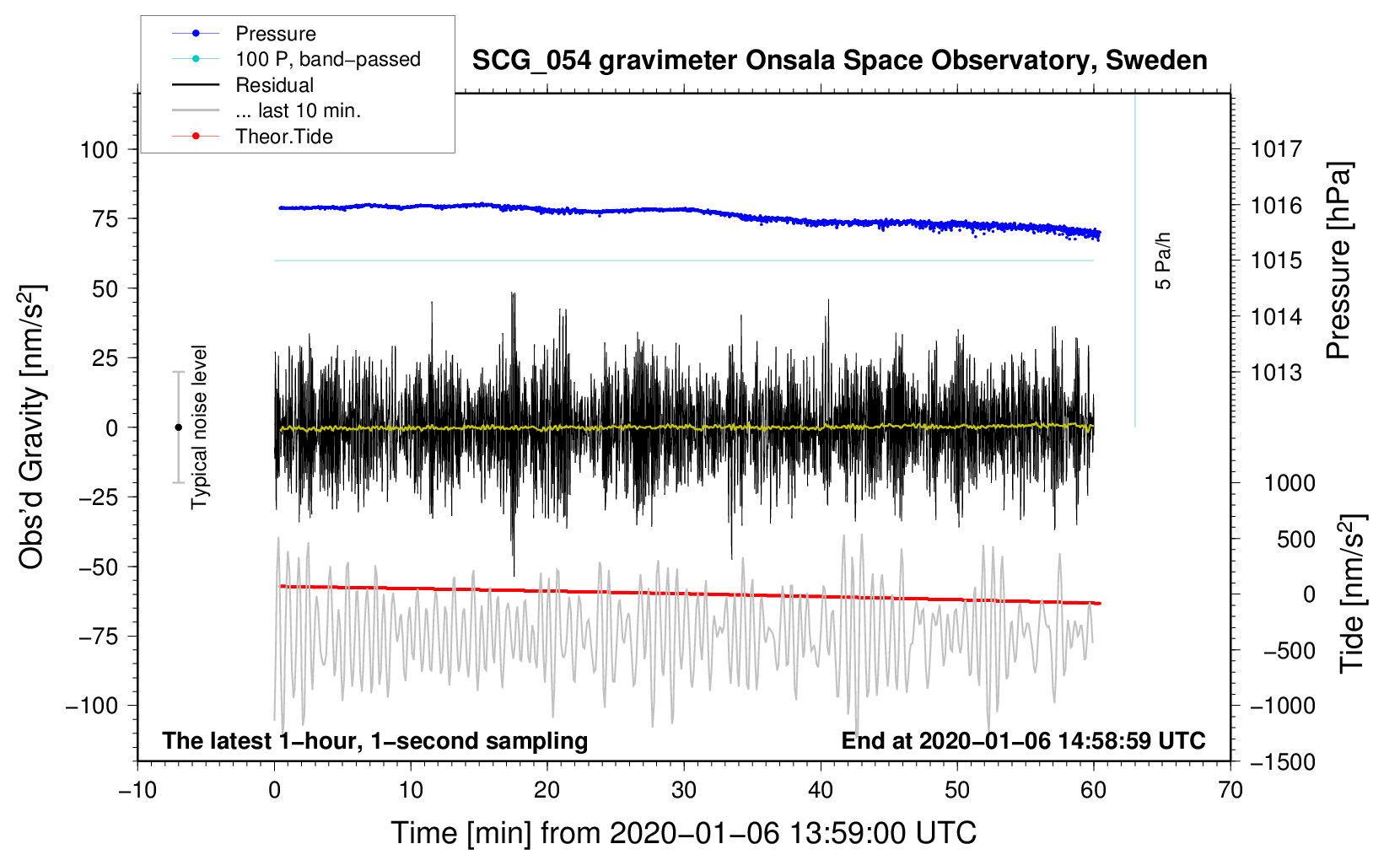 Pressure
100 P, band−passed
Residual
... last 10 min.
Theor.Tide

SCG_054 gravimeter Onsala Space Observatory, Sweden

Obs'd Gravity [nm/s$^2$]
100
75
50
25
0
−25
−50
−75
−100

Typical noise level

5 Pa/h

1017
1016
1015
1014
1013
Pressure [hPa]

1000
500
0
−500
−1000
−1500
Tide [nm/s$^2$]

The latest 1−hour, 1−second sampling
End at 2020−01−06 14:58:59 UTC

−10
0
10
20
30
40
50
60
70
Time [min] from 2020−01−06 13:59:00 UTC